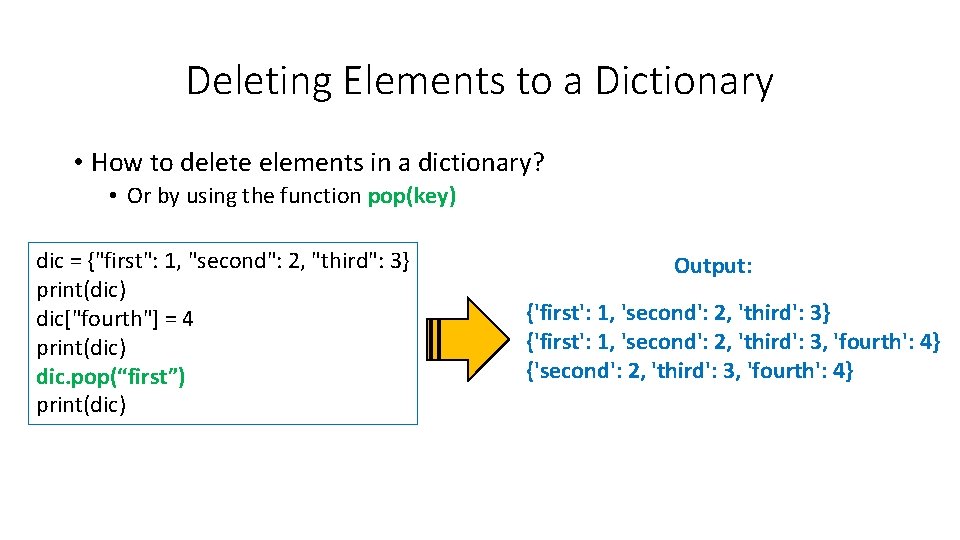 Deleting Elements to a Dictionary

• How to delete elements in a dictionary?

• Or by using the function pop(key)

dic = {"first": 1, "second": 2, "third": 3}
print(dic)
dic["fourth"] = 4
print(dic)
dic.pop(“first”)
print(dic)

Output:

{'first': 1, 'second': 2, 'third': 3}
{'first': 1, 'second': 2, 'third': 3, 'fourth': 4}
{'second': 2, 'third': 3, 'fourth': 4}